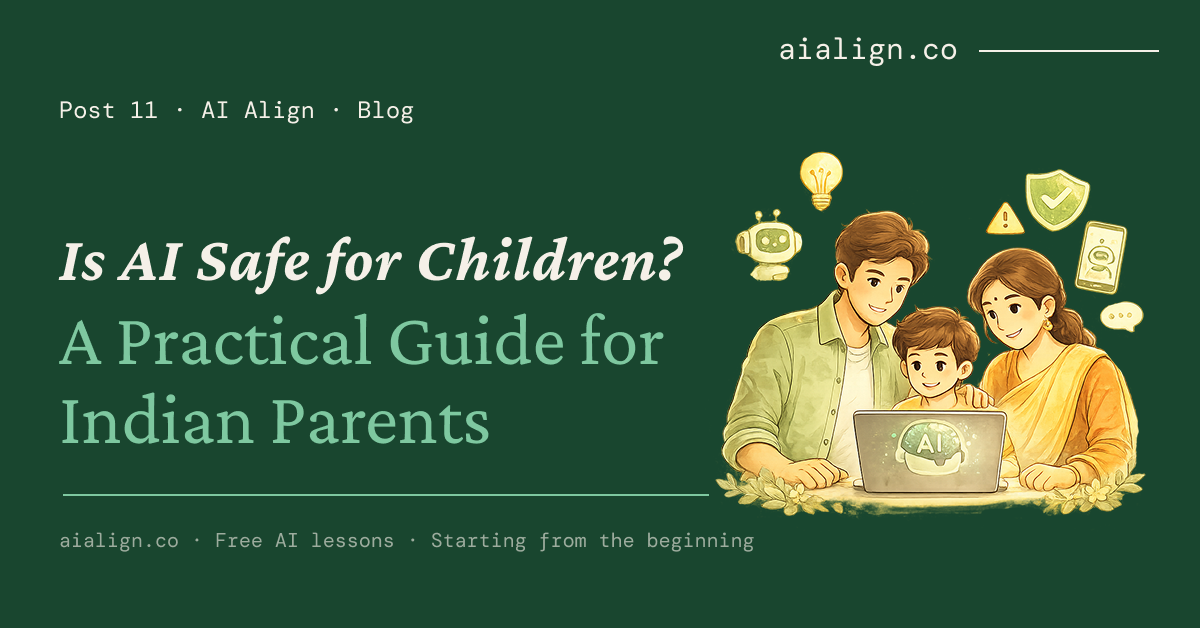 aialign.co

Post 11 · AI Align · Blog

Is AI Safe for Children?

A Practical Guide for Indian Parents

AI

aialign.co · Free AI lessons · Starting from the beginning